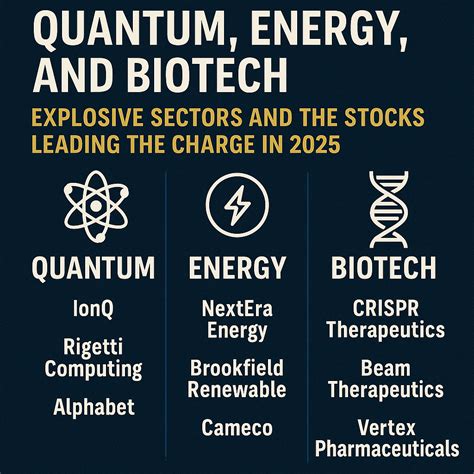 QUANTUM, ENERGY, AND BIOTECH

EXPLOSIVE SECTORS AND THE STOCKS LEADING THE CHARGE IN 2025

QUANTUM

IonQ

Rigetti Computing

Alphabet

ENERGY

NextEra Energy

Brookfield Renewable

Cameco

BIOTECH

CRISPR Therapeutics

Beam Therapeutics

Vertex Pharmaceuticals